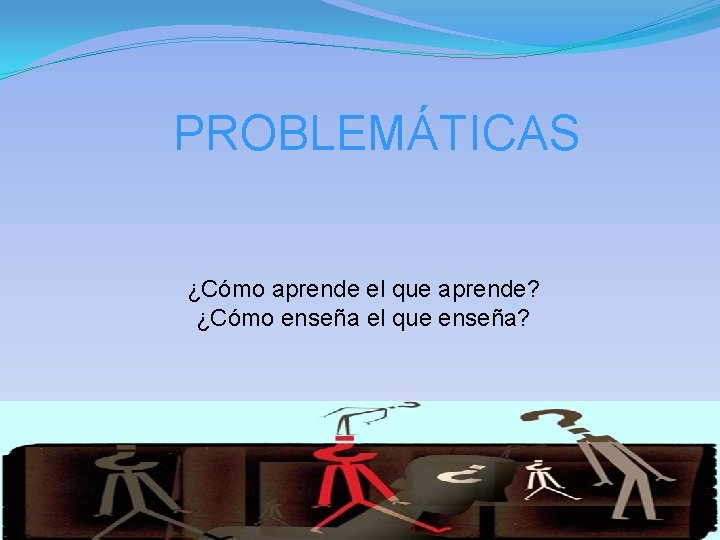 PROBLEMÁTICAS

¿Cómo aprende el que aprende?
¿Cómo enseña el que enseña?